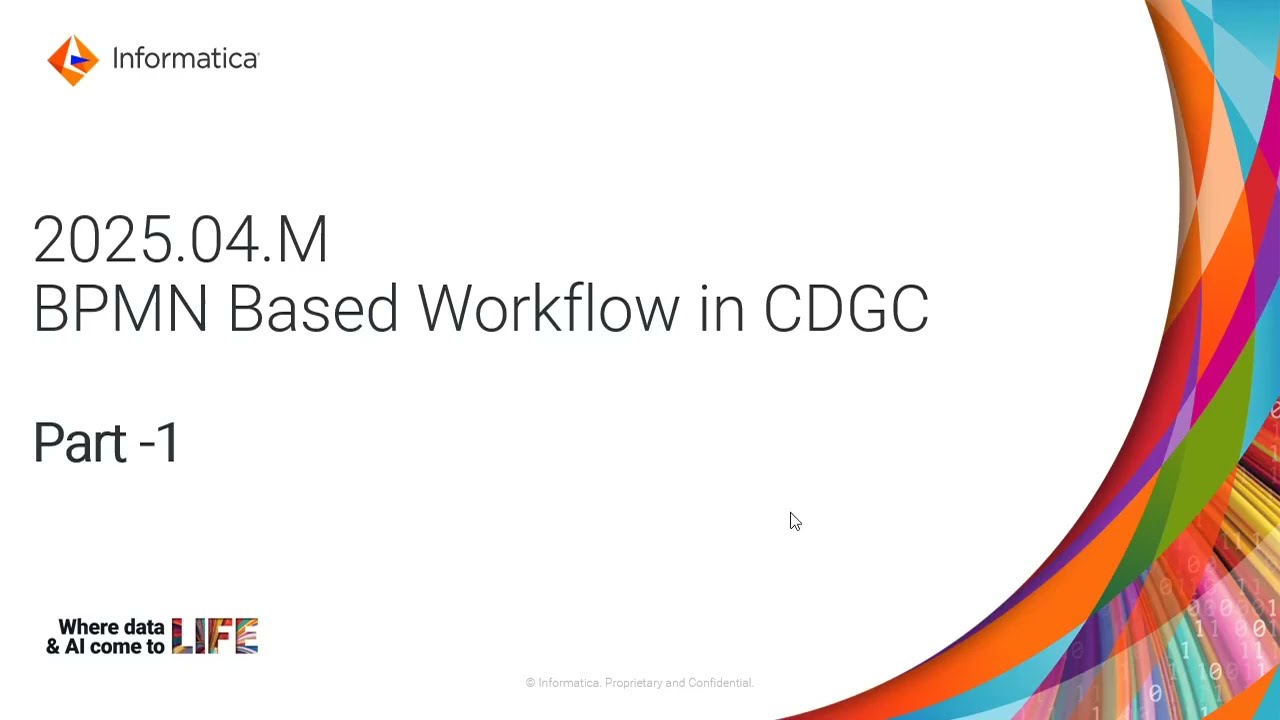 Informatica

2025.04.M
BPMN Based Workflow in CDGC

Part -1

Where data & AI come to LIFE

© Informatica. Proprietary and Confidential.